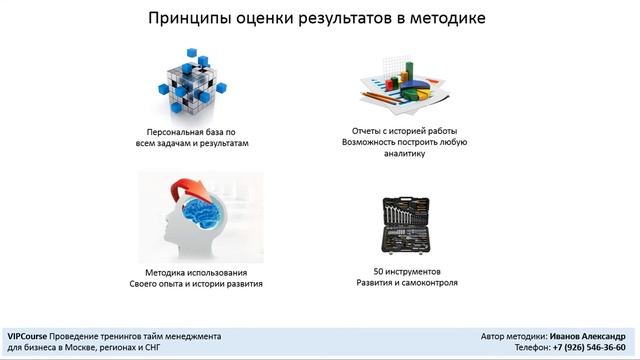 Принципы оценки результатов в методике

Персональная база по всем задачам и результатам

Отчеты с историей работы Возможность построить любую аналитику

Методика использования Своего опыта и истории развития

50 инструментов Развития и самоконтроля

VIPCourse Проведение тренингов тайм менеджмента для бизнеса в Москве, регионах и СНГ

Автор методики: Иванов Александр
Телефон: +7 (926) 546-36-60